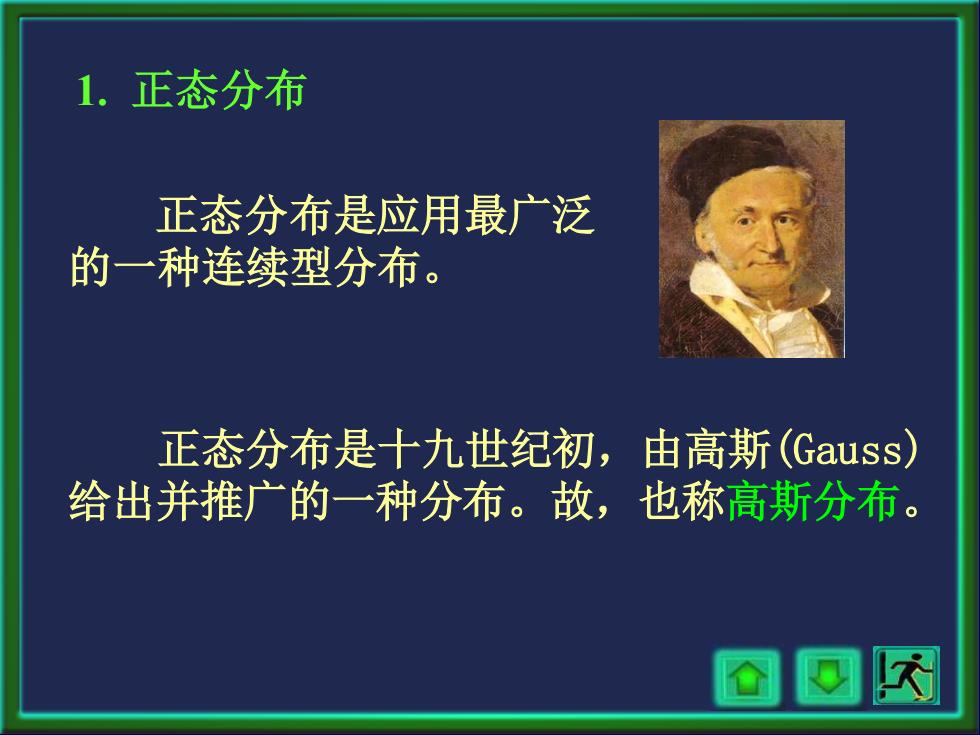 1. 正态分布

正态分布是应用最广泛的一种连续型分布。

正态分布是十九世纪初，由高斯(Gauss)给出并推广的一种分布。故，也称高斯分布。